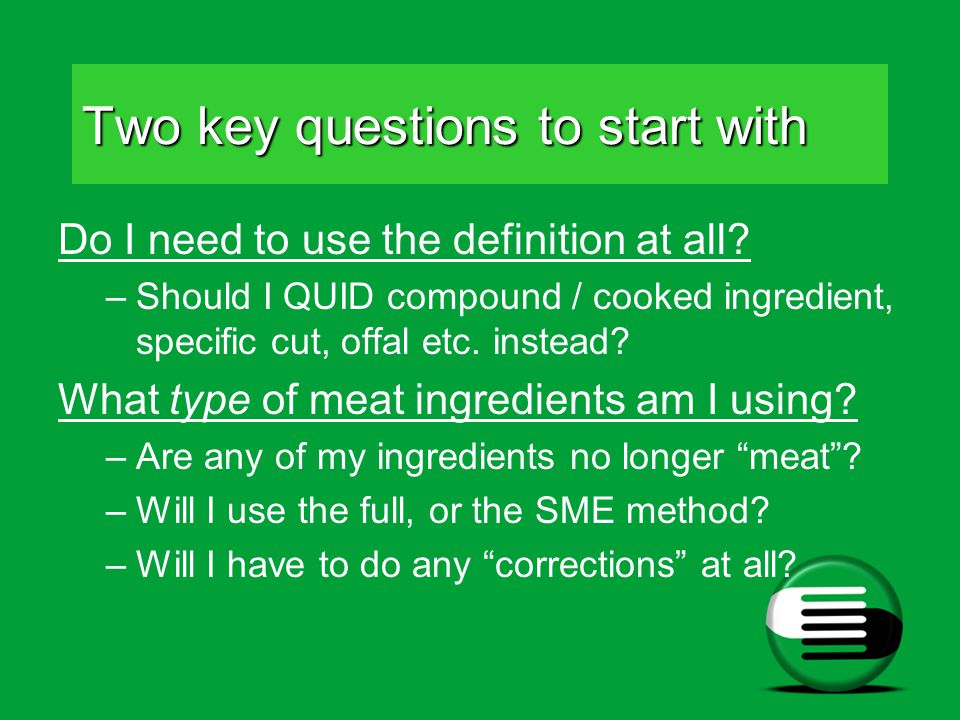 Two key questions to start with

Do I need to use the definition at all?

– Should I QUID compound / cooked ingredient, specific cut, offal etc. instead?

What type of meat ingredients am I using?

– Are any of my ingredients no longer “meat”?

– Will I use the full, or the SME method?

– Will I have to do any “corrections” at all?